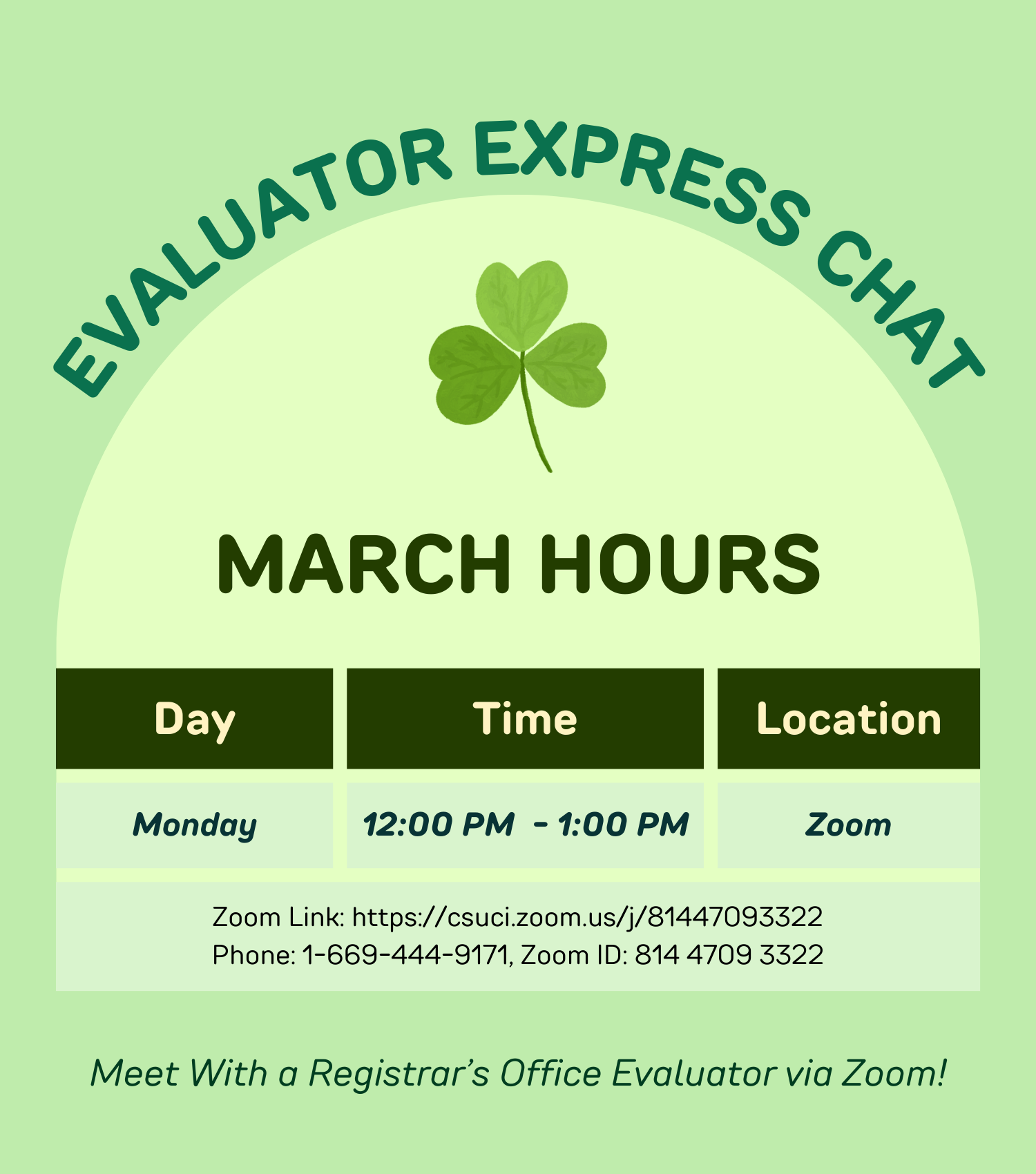 EVALUATOR EXPRESS CHAT

MARCH HOURS

| Day | Time | Location |
|---|---|---|
| Monday | 12:00 PM - 1:00 PM | Zoom |

Zoom Link: https://csuci.zoom.us/j/81447093322
Phone: 1-669-444-9171, Zoom ID: 814 4709 3322

Meet With a Registrar's Office Evaluator via Zoom!